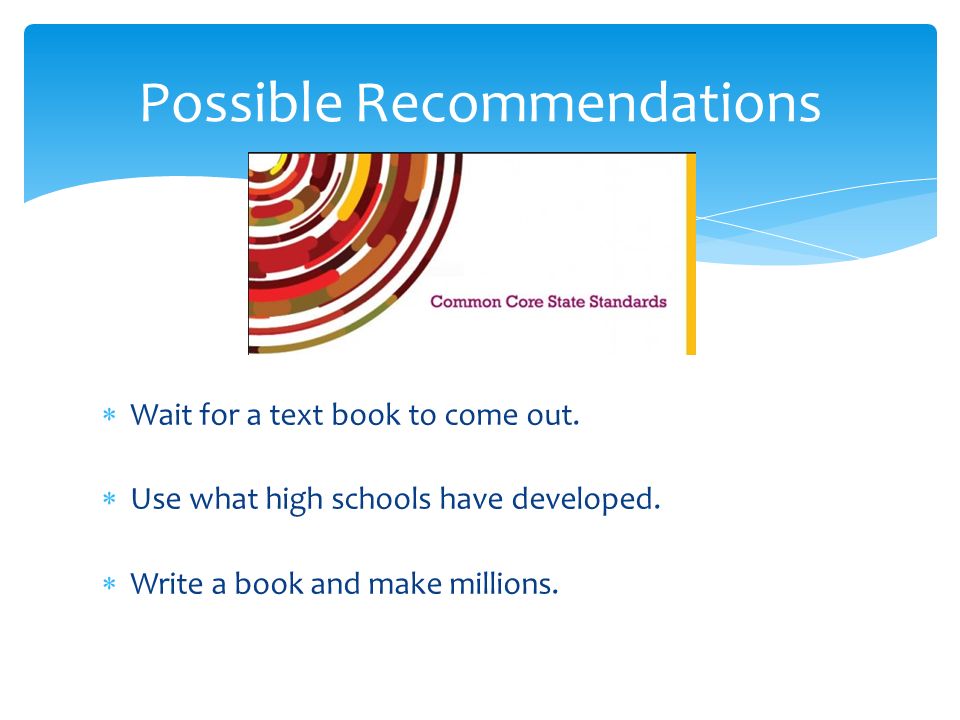 Possible Recommendations

Common Core State Standards

* Wait for a text book to come out.

* Use what high schools have developed.

* Write a book and make millions.